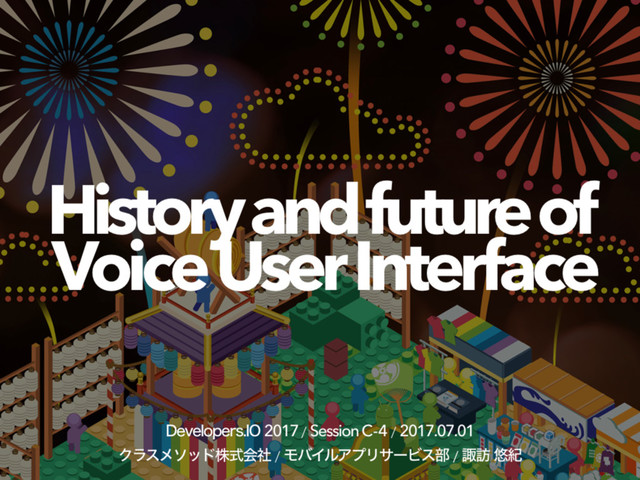 History and future of Voice User Interface

Developers.IO 2017 / Session C-4 / 2017.07.01
クラスメソッド株式会社 / モバイルアプリサービス部 / 諏訪 悠紀